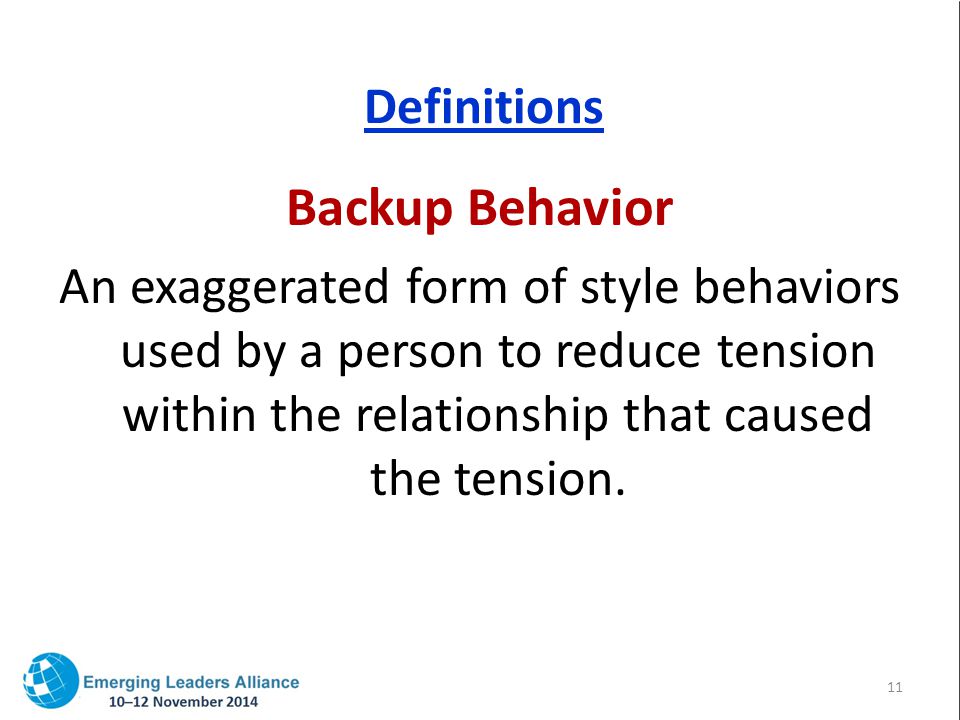 Definitions

Backup Behavior

An exaggerated form of style behaviors used by a person to reduce tension within the relationship that caused the tension.

Emerging Leaders Alliance
10–12 November 2014

11